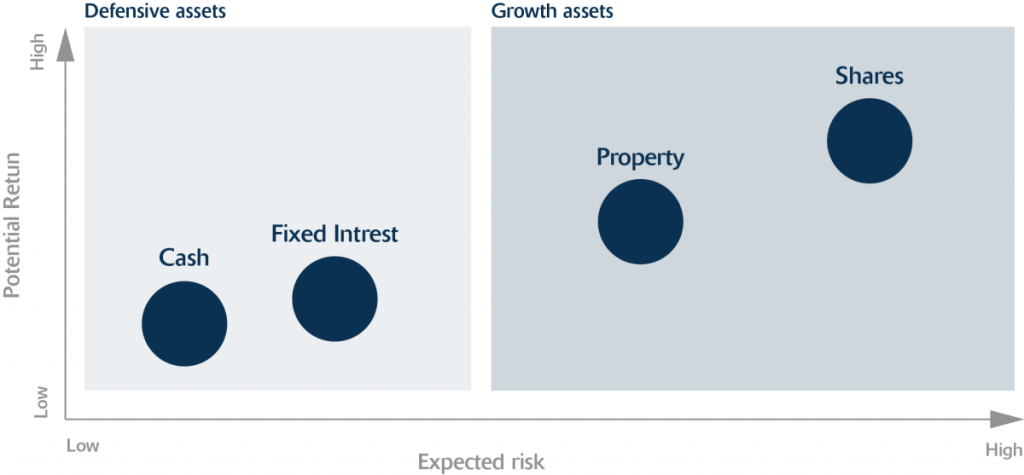 Defensive assets

Growth assets

High

Potential Retun

Low

Cash

Fixed Intrest

Property

Shares

Low

Expected risk

High